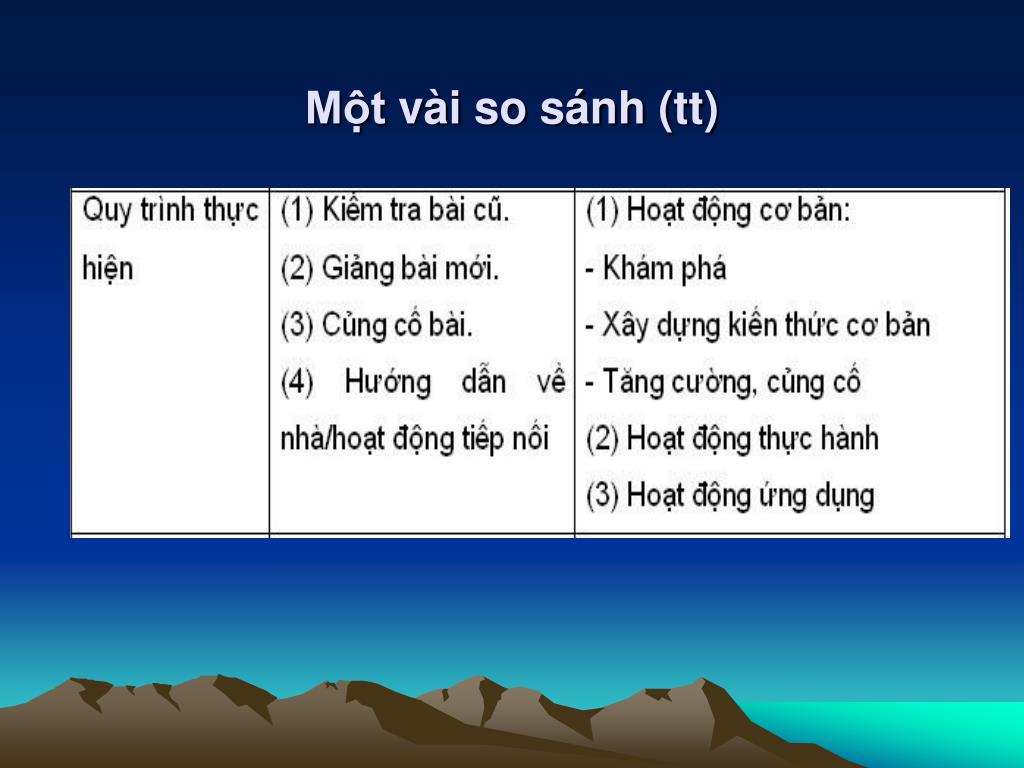 Một vài so sánh (tt)

| Quy trình thực hiện | (1) Kiểm tra bài cũ.<br>(2) Giảng bài mới.<br>(3) Củng cố bài.<br>(4) Hướng dẫn về nhà/hoạt động tiếp nối | (1) Hoạt động cơ bản:<br>- Khám phá<br>- Xây dựng kiến thức cơ bản<br>- Tăng cường, củng cố<br>(2) Hoạt động thực hành<br>(3) Hoạt động ứng dụng |
|---|---|---|